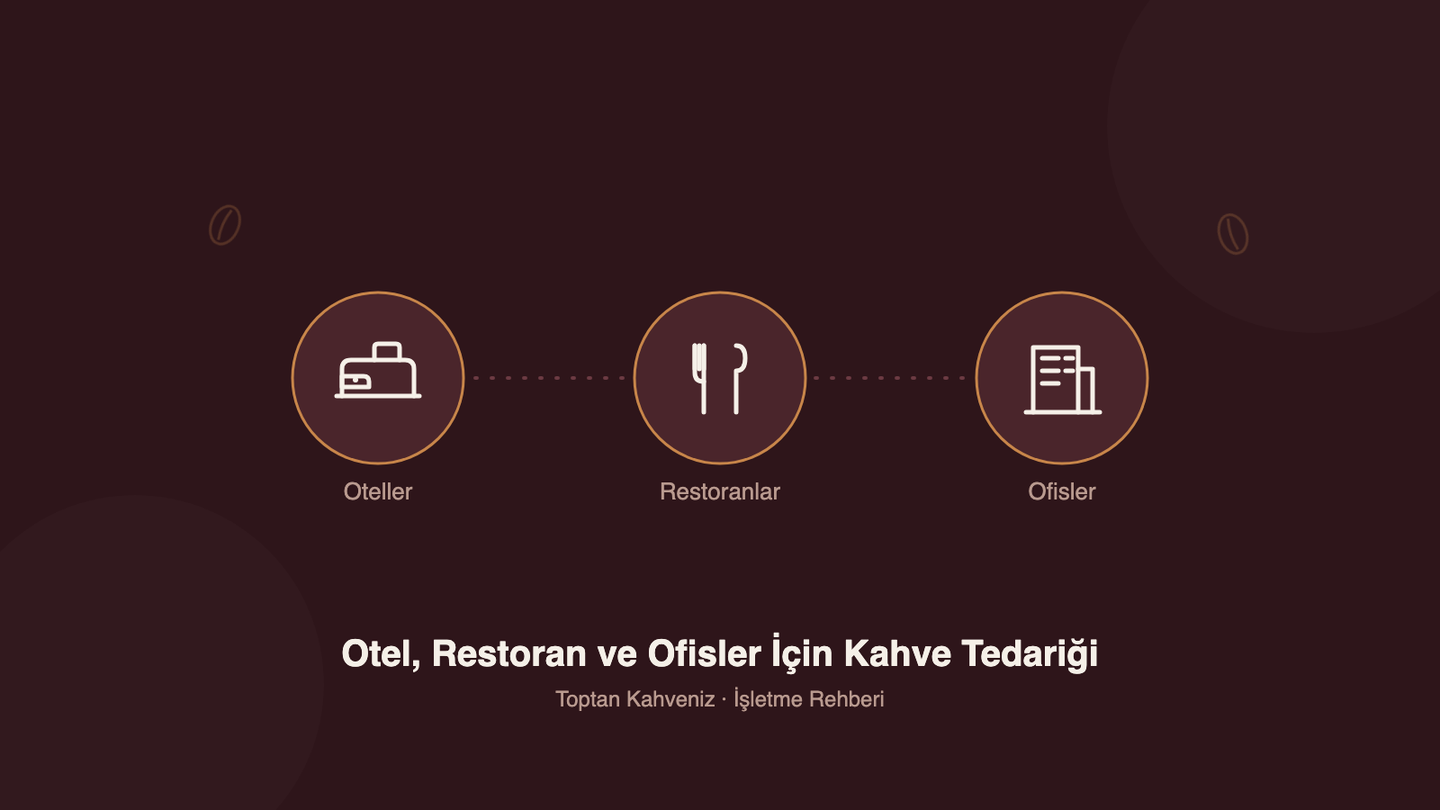 Oteller

Restoranlar

Ofisler

Otel, Restoran ve Ofisler İçin Kahve Tedariği

Toptan Kahveniz · İşletme Rehberi